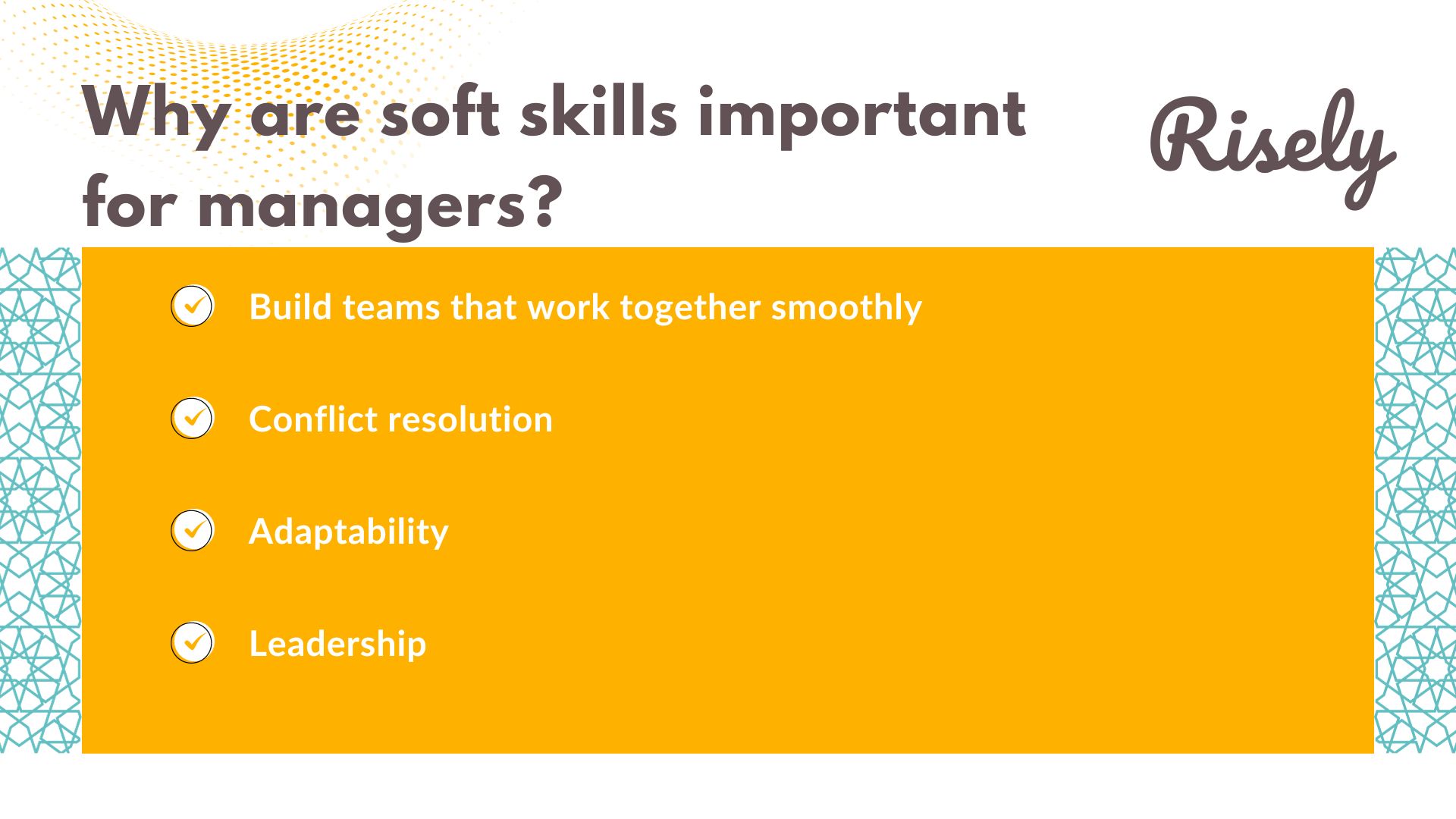 Why are soft skills important for managers?

Risely

Build teams that work together smoothly

Conflict resolution

Adaptability

Leadership